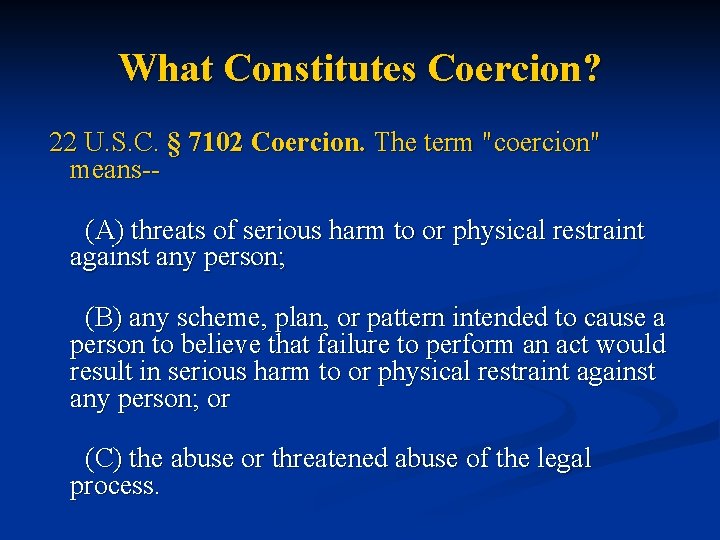 What Constitutes Coercion?

22 U.S.C. § 7102 Coercion. The term "coercion" means--

(A) threats of serious harm to or physical restraint against any person;

(B) any scheme, plan, or pattern intended to cause a person to believe that failure to perform an act would result in serious harm to or physical restraint against any person; or

(C) the abuse or threatened abuse of the legal process.